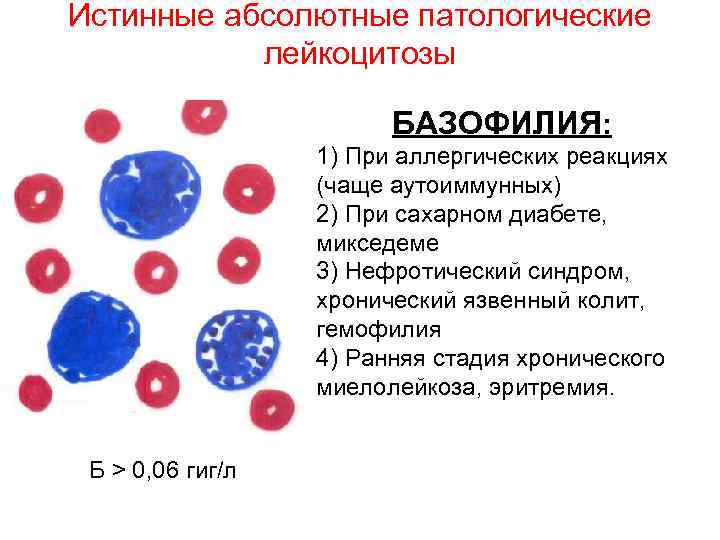 Истинные абсолютные патологические лейкоцитозы

БАЗОФИЛИЯ:
1) При аллергических реакциях (чаще аутоиммунных)
2) При сахарном диабете, микседеме
3) Нефротический синдром, хронический язвенный колит, гемофилия
4) Ранняя стадия хронического миелолейкоза, эритремия.

Б > 0,06 гиг/л